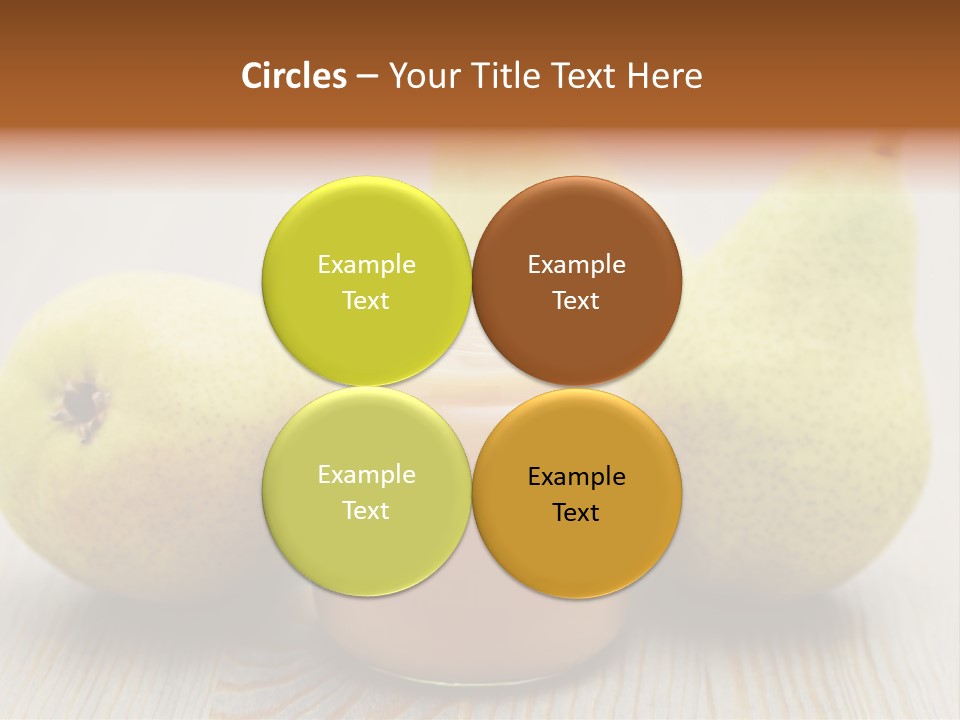 Circles – Your Title Text Here

Example Text

Example Text

Example Text

Example Text